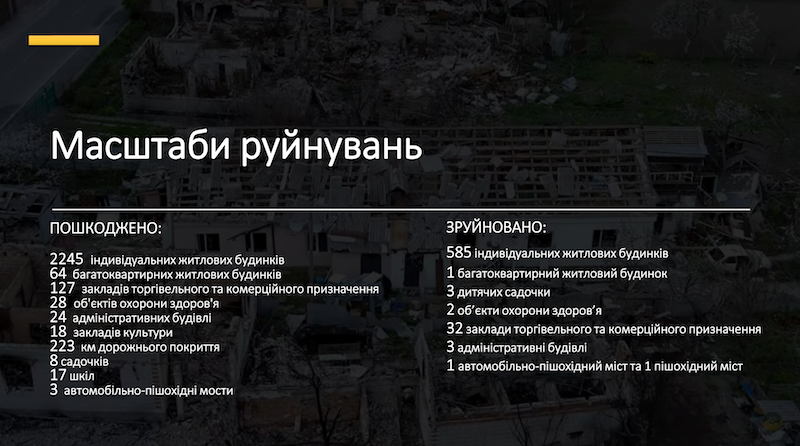 Масштаби руйнувань

ПОШКОДЖЕНО:

2245 індивідуальних житлових будинків
64 багатоквартирних житлових будинків
127 закладів торгівельного та комерційного призначення
28 об'єктів охорони здоров'я
24 адміністративних будівлі
18 закладів культури
223 км дорожнього покриття
8 садочків
17 шкіл
3 автомобільно-пішохідні мости

ЗРУЙНОВАНО:

585 індивідуальних житлових будинків
1 багатоквартирний житловий будинок
3 дитячих садочки
2 об'єкти охорони здоров'я
32 заклади торгівельного та комерційного призначення
3 адміністративні будівлі
1 автомобільно-пішохідний міст та 1 пішохідний міст